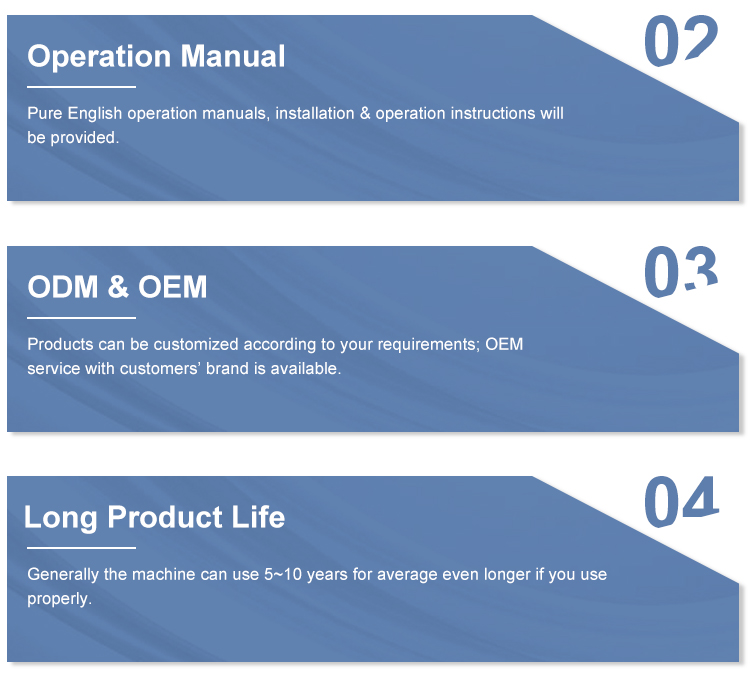 02

Operation Manual

Pure English operation manuals, installation & operation instructions will be provided.

03

ODM & OEM

Products can be customized according to your requirements; OEM service with customers' brand is available.

04

Long Product Life

Generally the machine can use 5~10 years for average even longer if you use properly.